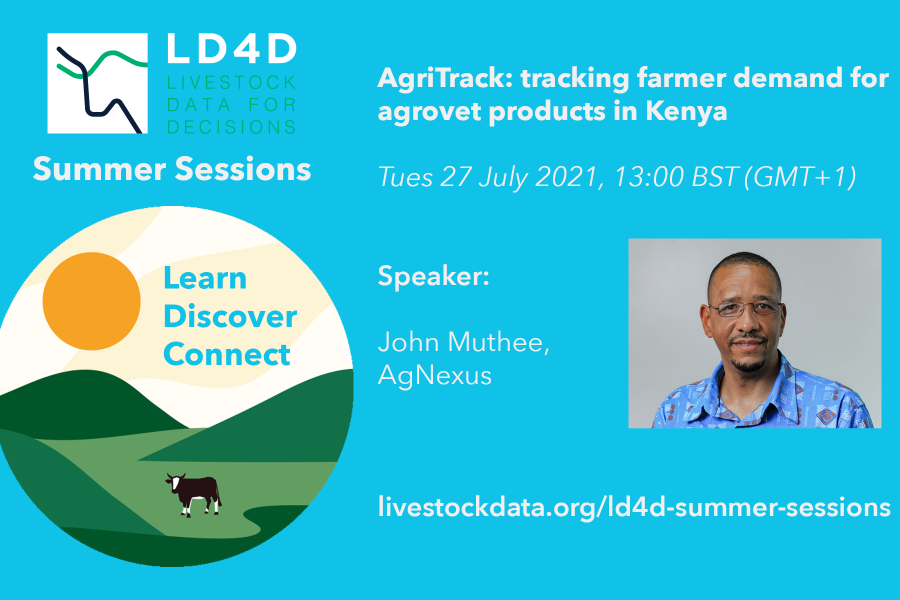 LD4D
LIVESTOCK DATA FOR DECISIONS

Summer Sessions

Learn
Discover
Connect

AgriTrack: tracking farmer demand for agrovet products in Kenya

Tues 27 July 2021, 13:00 BST (GMT+1)

Speaker:

John Muthee,
AgNexus

livestockdata.org/ld4d-summer-sessions